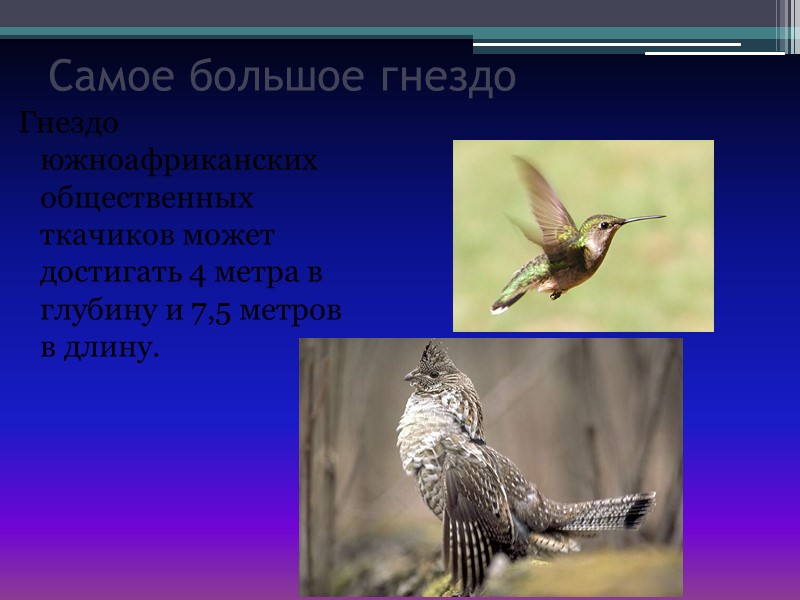 Самое большое гнездо

Гнездо южноафриканских общественных ткачиков может достигать 4 метра в глубину и 7,5 метров в длину.